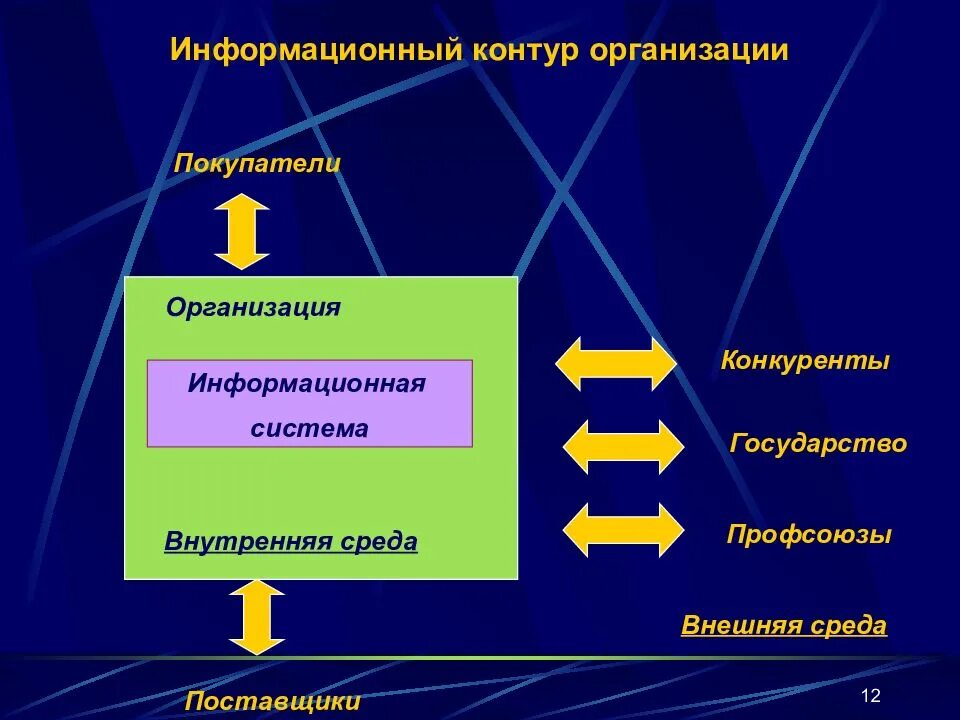 Информационный контур организации

Покупатели

Организация

Информационная система

Внутренняя среда

Конкуренты

Государство

Профсоюзы

Внешняя среда

Поставщики

12